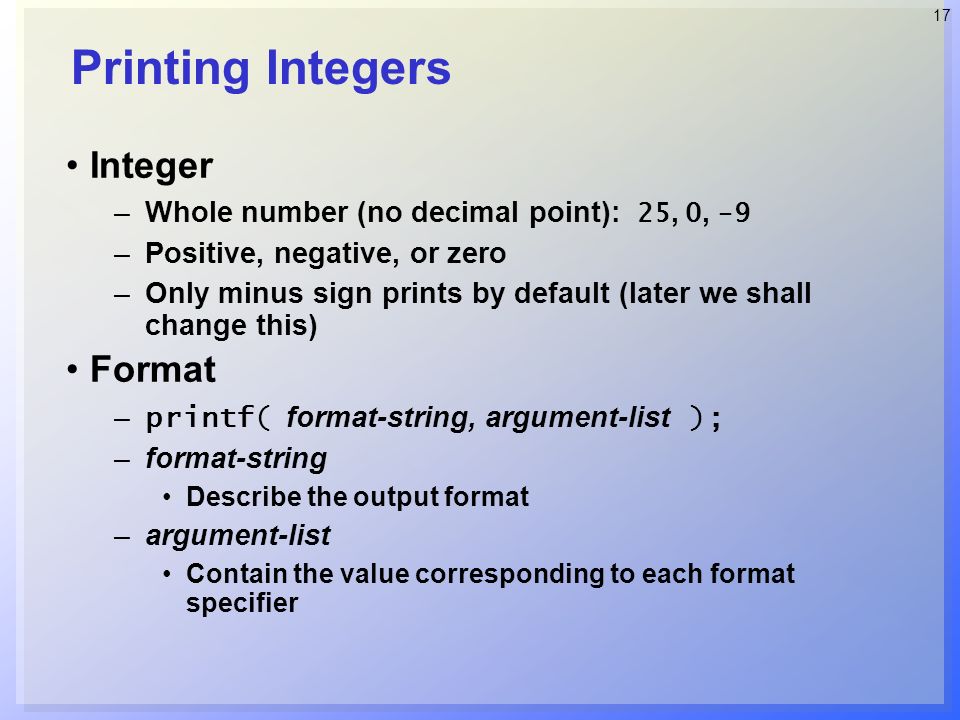 17

Printing Integers

• Integer
– Whole number (no decimal point): 25, 0, -9
– Positive, negative, or zero
– Only minus sign prints by default (later we shall change this)

• Format
– printf( format-string, argument-list );
– format-string
• Describe the output format
– argument-list
• Contain the value corresponding to each format specifier